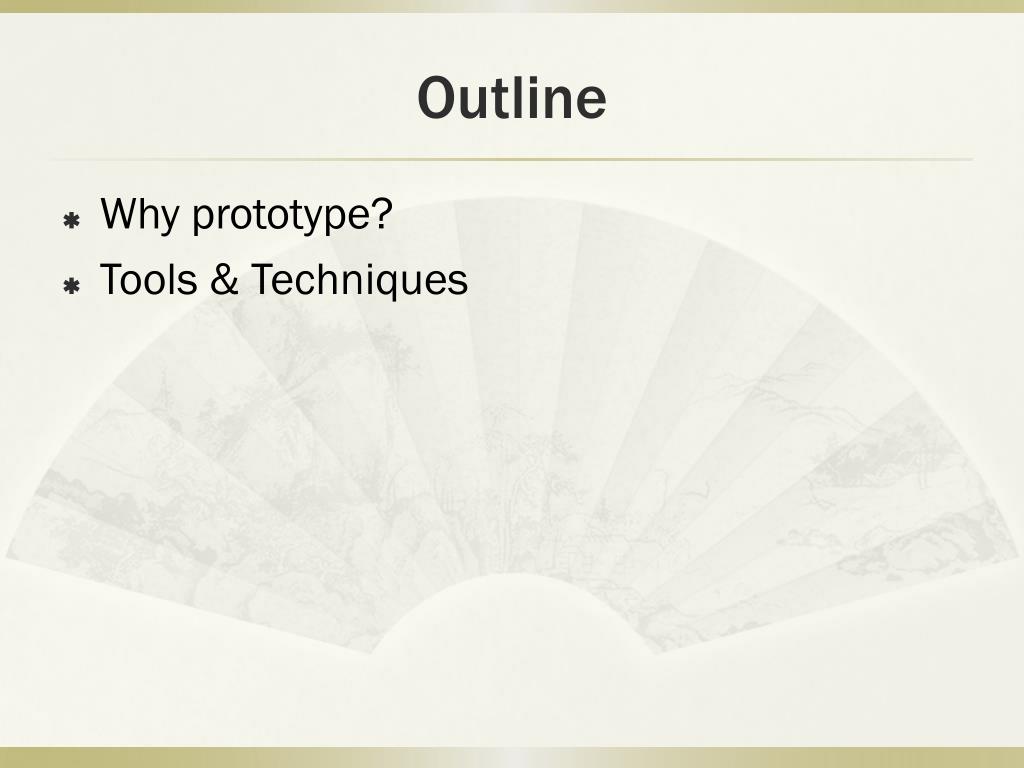 Outline

Why prototype?
Tools & Techniques